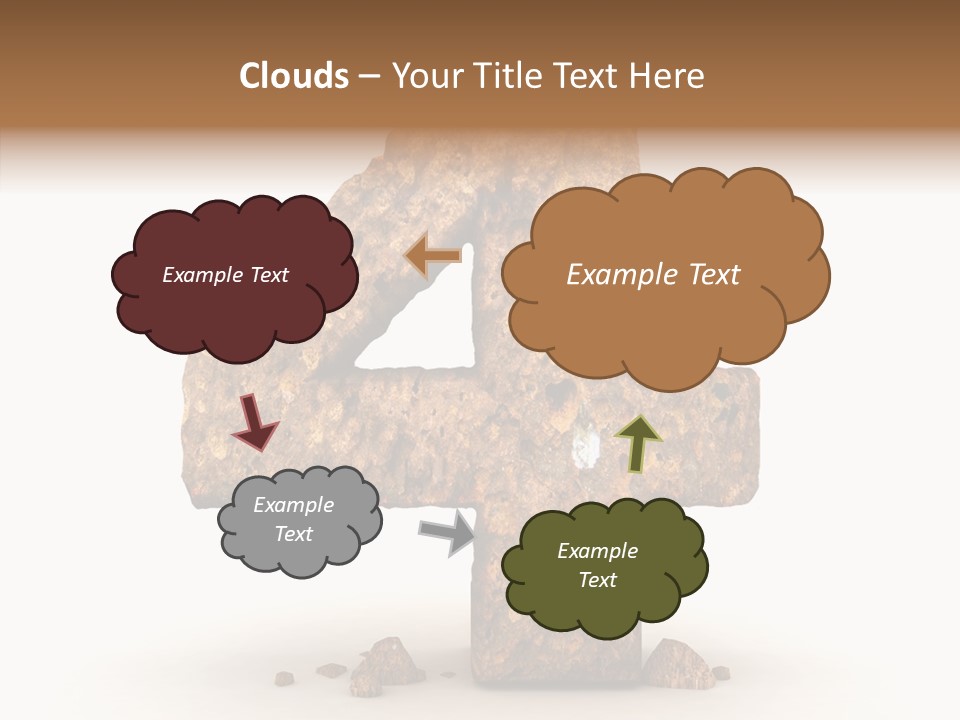 Clouds – Your Title Text Here

Example Text

Example Text

Example Text

Example Text